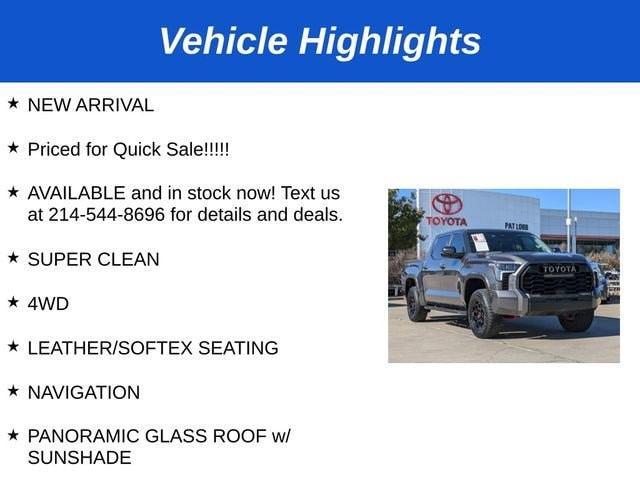 Vehicle Highlights

★ NEW ARRIVAL

★ Priced for Quick Sale!!!!!

★ AVAILABLE and in stock now! Text us at 214-544-8696 for details and deals.

★ SUPER CLEAN

★ 4WD

★ LEATHER/SOFTEX SEATING

★ NAVIGATION

★ PANORAMIC GLASS ROOF w/ SUNSHADE

TOYOTA

PAT LOBB

TOYOTA